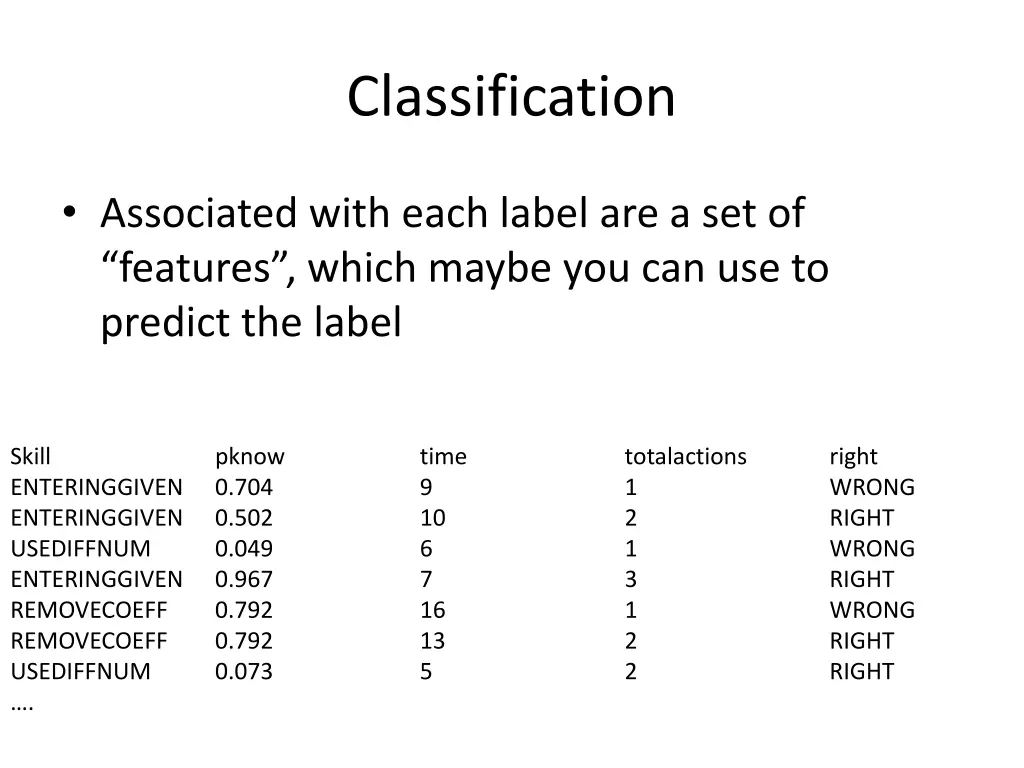 Classification

• Associated with each label are a set of “features”, which maybe you can use to predict the label

| Skill | pknow | time | totalactions | right |
|---|---|---|---|---|
| ENTERINGGIVEN | 0.704 | 9 | 1 | WRONG |
| ENTERINGGIVEN | 0.502 | 10 | 2 | RIGHT |
| USEDIFFNUM | 0.049 | 6 | 1 | WRONG |
| ENTERINGGIVEN | 0.967 | 7 | 3 | RIGHT |
| REMOVECOEFF | 0.792 | 16 | 1 | WRONG |
| REMOVECOEFF | 0.792 | 13 | 2 | RIGHT |
| USEDIFFNUM | 0.073 | 5 | 2 | RIGHT |
| …. | | | | |